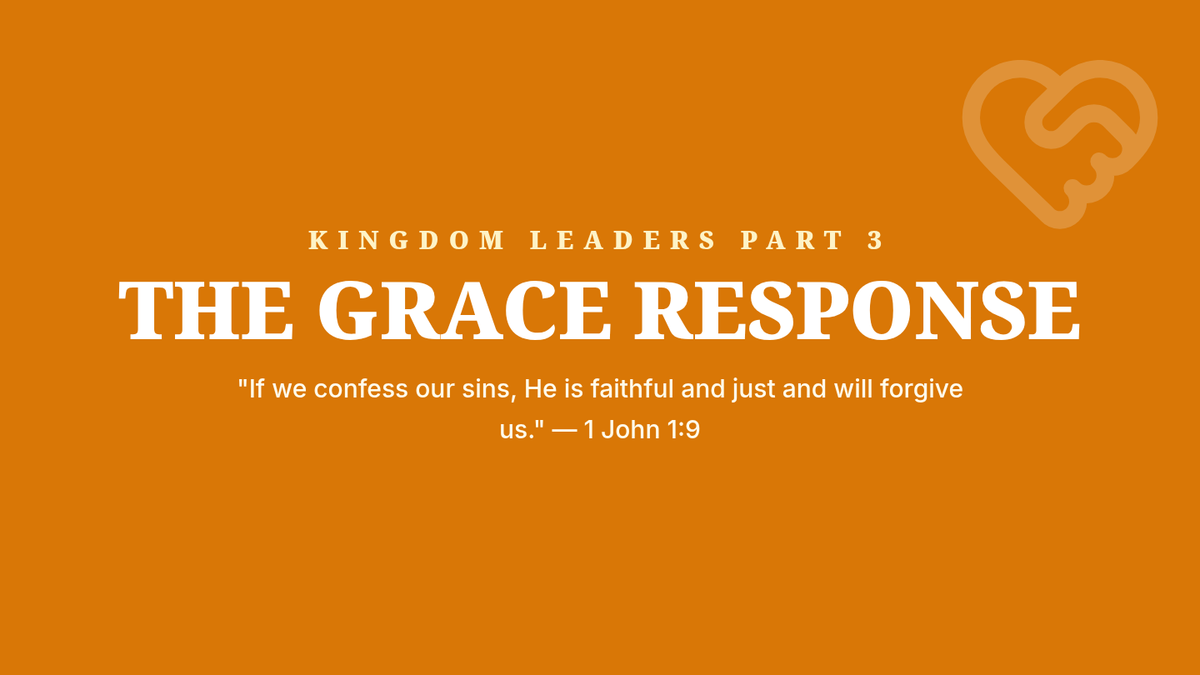 KINGDOM LEADERS PART 3

THE GRACE RESPONSE

"If we confess our sins, He is faithful and just and will forgive us." — 1 John 1:9